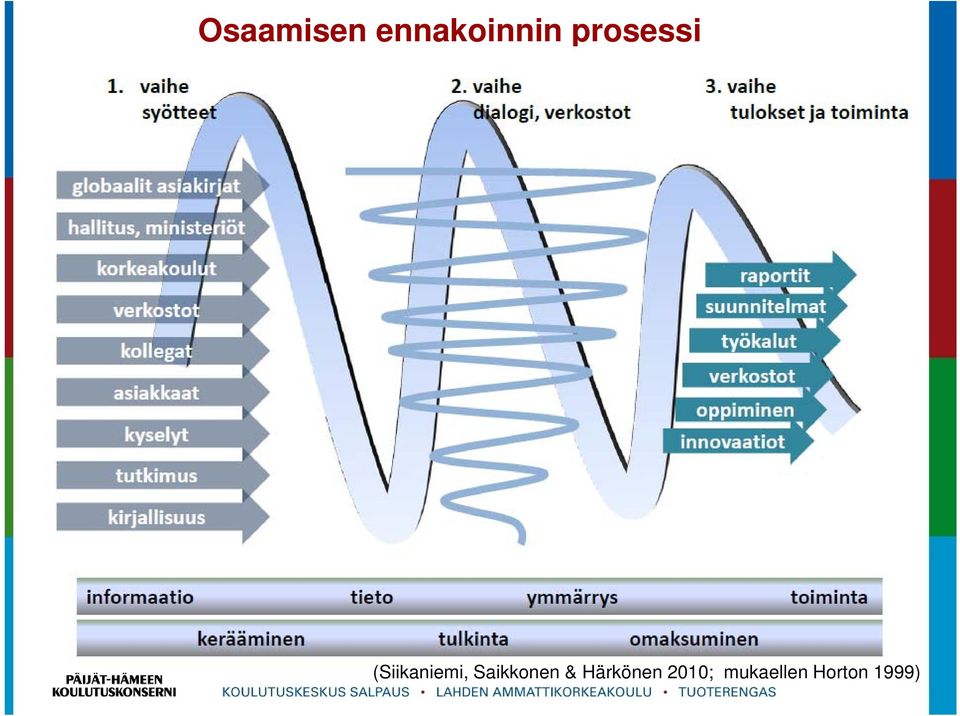 Osaamisen ennakoinnin prosessi

1. vaihe
syötteet

2. vaihe
dialogi, verkostot

3. vaihe
tulokset ja toiminta

globaalit asiakirjat
hallitus, ministeriöt
korkeakoulut
verkostot
kollegat
asiakkaat
kyselyt
tutkimus
kirjallisuus

raportit
suunnitelmat
työkalut
verkostot
oppiminen
innovaatiot

informaatio tieto ymmärrys toiminta

kerääminen tulkinta omaksuminen

(Siikaniemi, Saikkonen & Härkönen 2010; mukaellen Horton 1999)

PÄIJÄT-HÄMEEN KOULUTUSKONSERNI KOULUTUSKESKUS SALPAUS • LAHDEN AMMATTIKORKEAKOULU • TUOTERENGAS